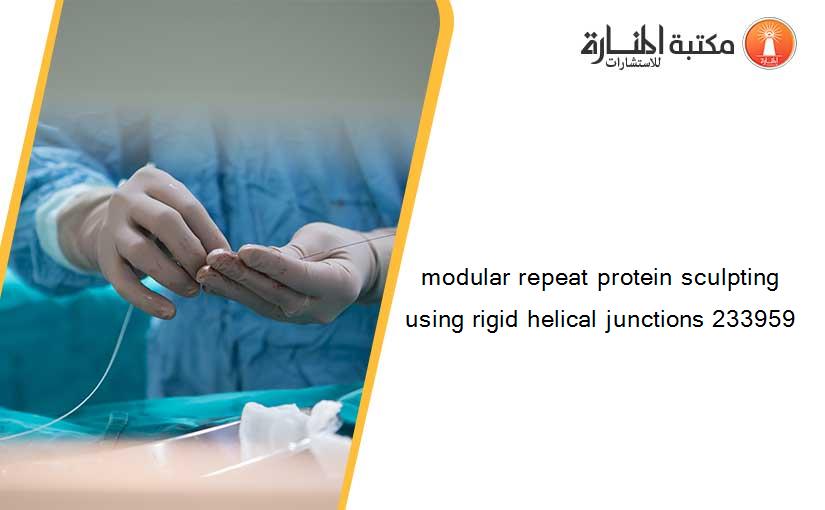 مكتبة المنارة للاستشارات

modular repeat protein sculpting using rigid helical junctions 233959